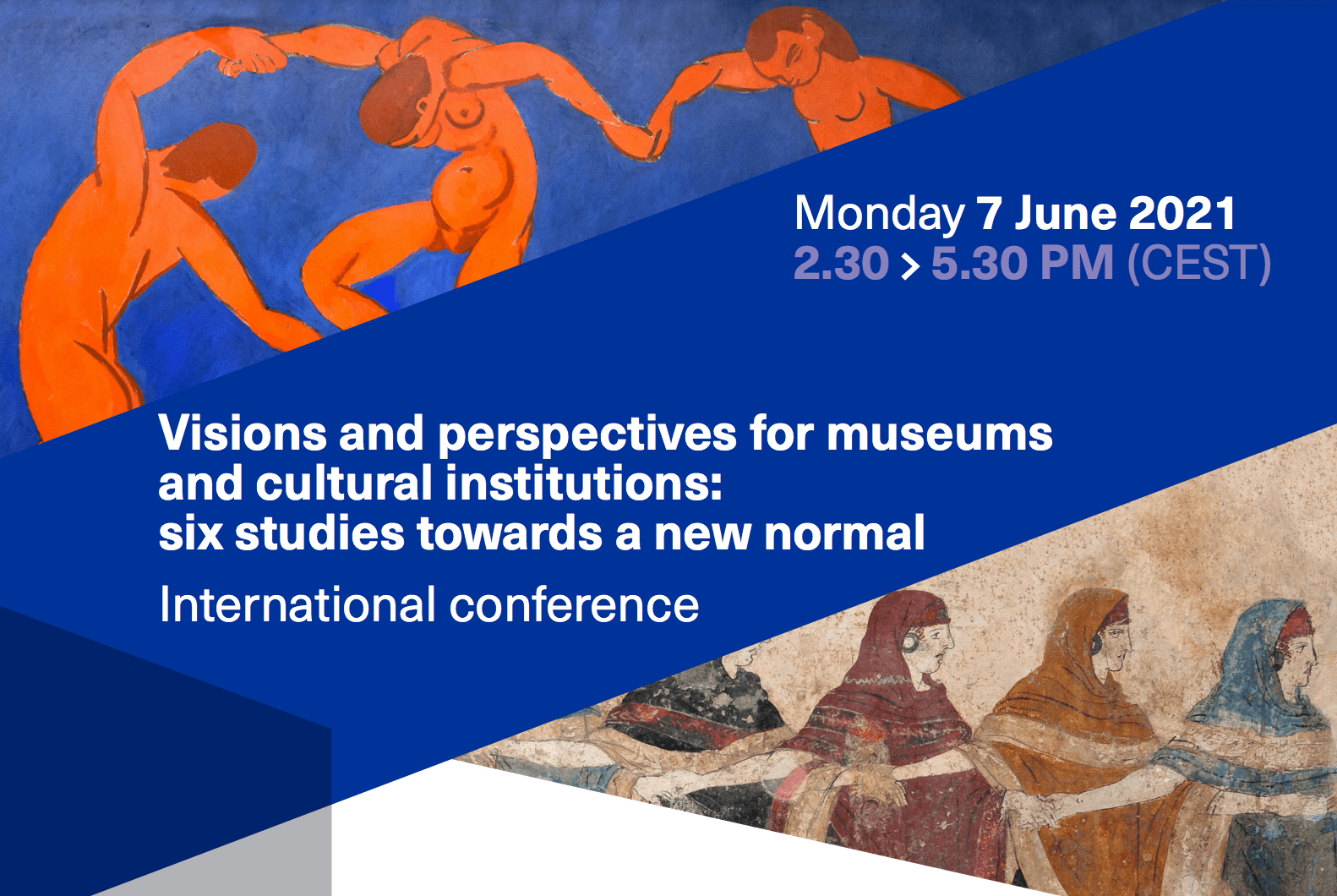 Monday 7 June 2021
2.30 > 5.30 PM (CEST)

Visions and perspectives for museums and cultural institutions: six studies towards a new normal

International conference